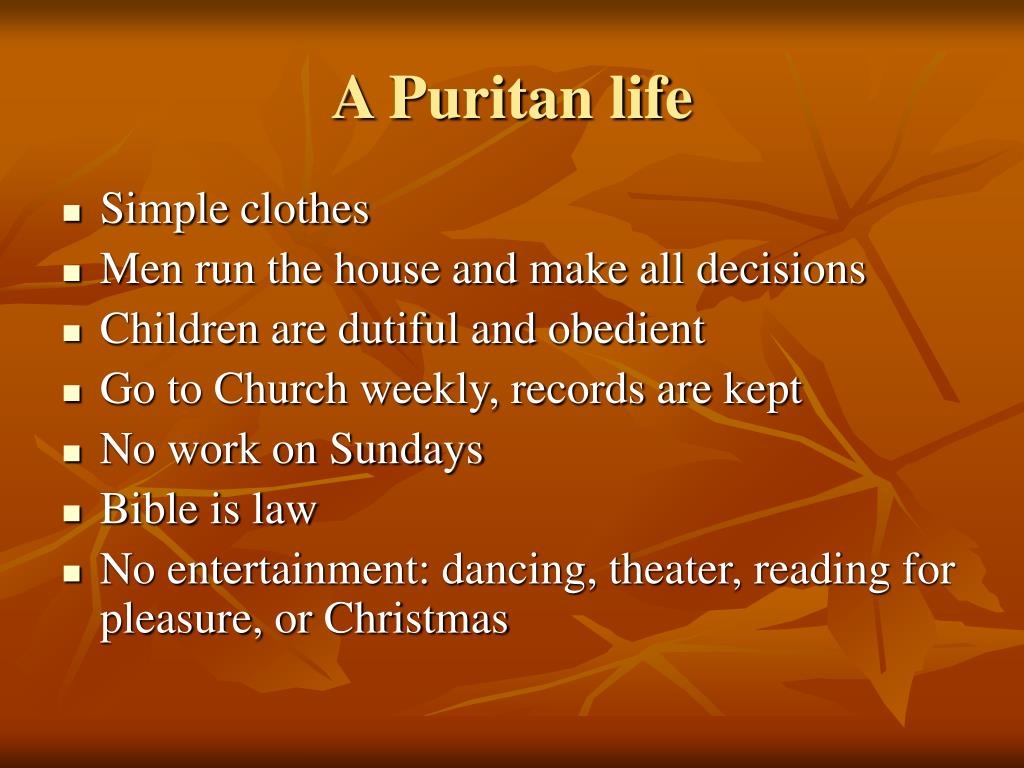 A Puritan life

- Simple clothes
- Men run the house and make all decisions
- Children are dutiful and obedient
- Go to Church weekly, records are kept
- No work on Sundays
- Bible is law
- No entertainment: dancing, theater, reading for pleasure, or Christmas